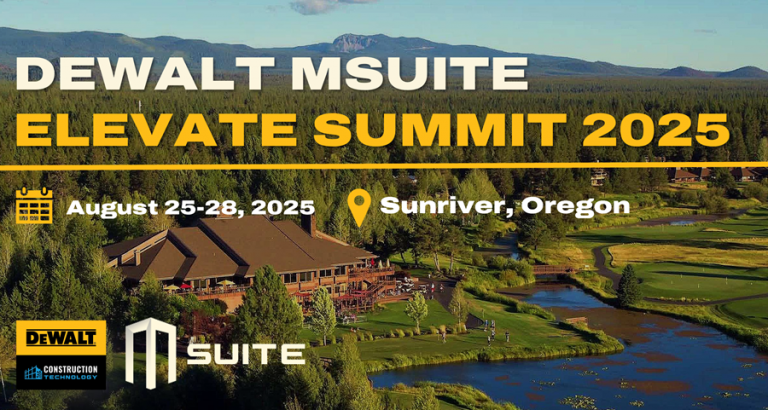 DEWALT MSUITE
ELEVATE SUMMIT 2025

August 25-28, 2025

Sunriver, Oregon

DEWALT
CONSTRUCTION TECHNOLOGY

M SUITE